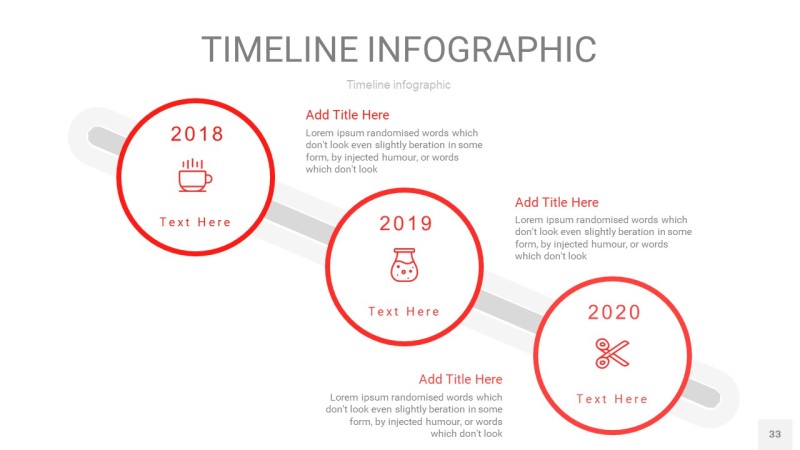 TIMELINE INFOGRAPHIC

Timeline infographic

2018

Text Here

Add Title Here

Lorem ipsum randomised words which don't look even slightly beration in some form, by injected humour, or words which don't look

2019

Text Here

Add Title Here

Lorem ipsum randomised words which don't look even slightly beration in some form, by injected humour, or words which don't look

2020

Text Here

Add Title Here

Lorem ipsum randomised words which don't look even slightly beration in some form, by injected humour, or words which don't look

33